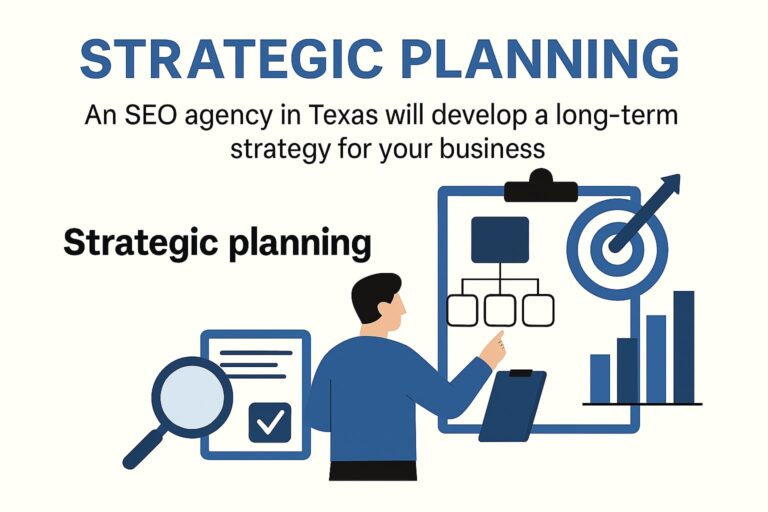 STRATEGIC PLANNING

An SEO agency in Texas will develop a long-term strategy for your business

Strategic planning